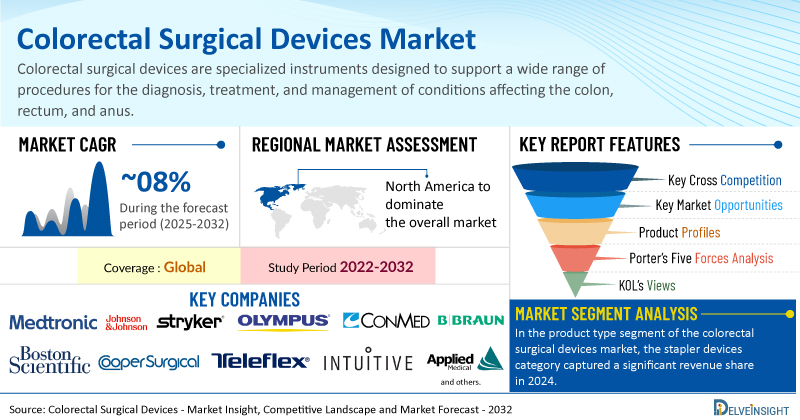 Colorectal Surgical Devices Market

Colorectal surgical devices are specialized instruments designed to support a wide range of procedures for the diagnosis, treatment, and management of conditions affecting the colon, rectum, and anus.

MARKET CAGR

~08%

During the forecast period (2025-2032)

REGIONAL MARKET ASSESSMENT

North America to dominate the overall market

KEY REPORT FEATURES

Key Cross Competition

Key Market Opportunities

Product Profiles

Porter's Five Forces Analysis

KOL's Views

Coverage : Global

Study Period 2022-2032

KEY COMPANIES

Medtronic Johnson & Johnson stryker OLYMPUS CONMED B BRAUN

Boston Scientific CooperSurgical Teleflex INTUITIVE Applied Medical

and others.

MARKET SEGMENT ANALYSIS

In the product type segment of the colorectal surgical devices market, the stapler devices category captured a significant revenue share in 2024.

Source: Colorectal Surgical Devices - Market Insight, Competitive Landscape and Market Forecast - 2032

DELVEINSIGHT